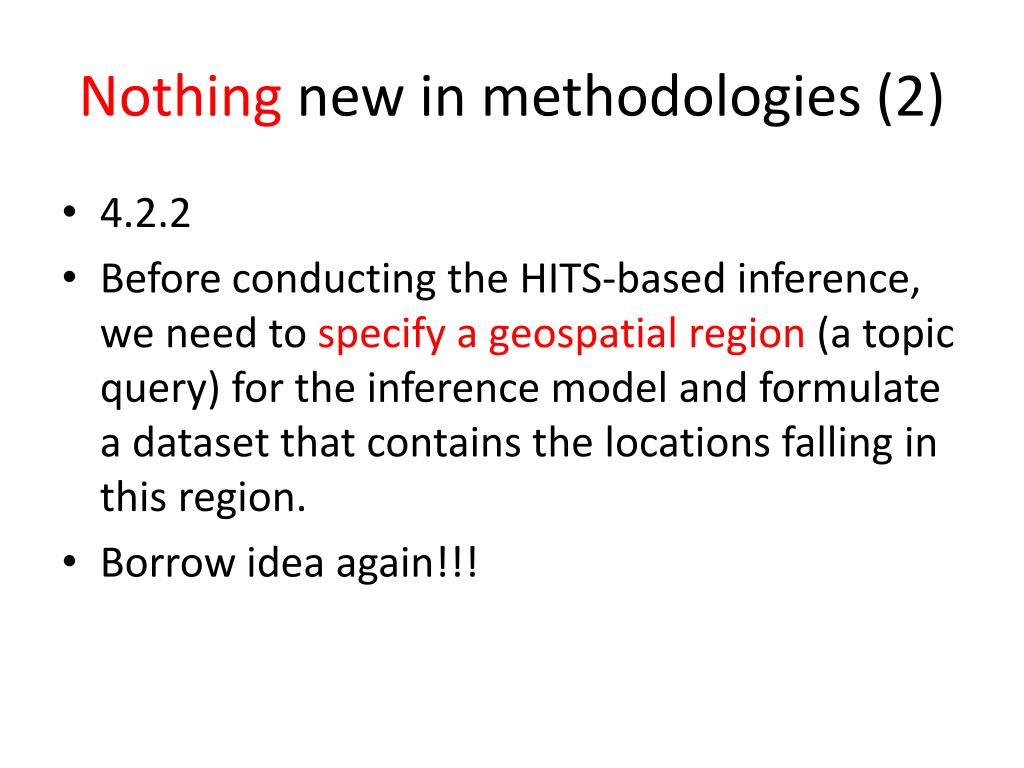 Nothing new in methodologies (2)

• 4.2.2
• Before conducting the HITS-based inference, we need to specify a geospatial region (a topic query) for the inference model and formulate a dataset that contains the locations falling in this region.
• Borrow idea again!!!